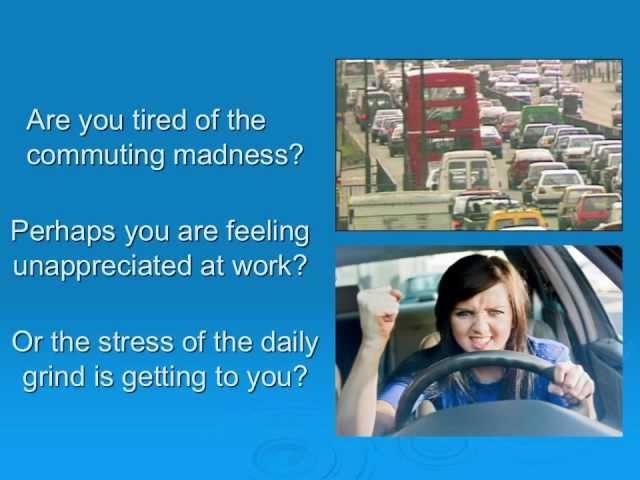 Are you tired of the commuting madness?

Perhaps you are feeling unappreciated at work?

Or the stress of the daily grind is getting to you?